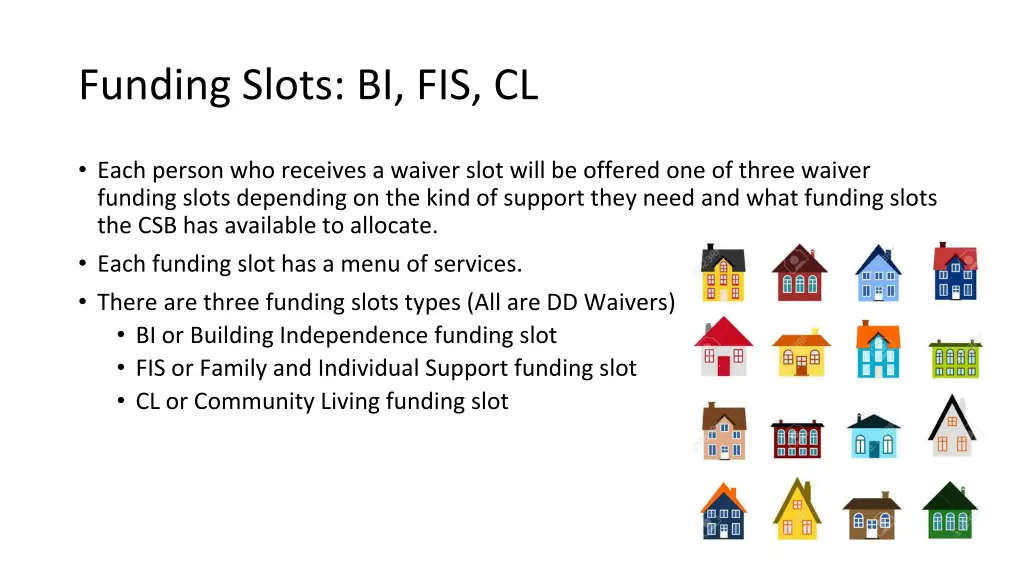 Funding Slots: BI, FIS, CL

• Each person who receives a waiver slot will be offered one of three waiver funding slots depending on the kind of support they need and what funding slots the CSB has available to allocate.
• Each funding slot has a menu of services.
• There are three funding slots types (All are DD Waivers)
  • BI or Building Independence funding slot
  • FIS or Family and Individual Support funding slot
  • CL or Community Living funding slot